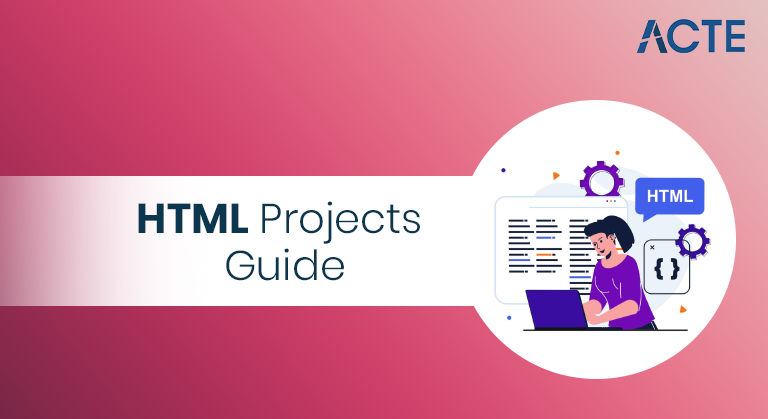 ACTE

HTML Projects Guide

HTML

{ }